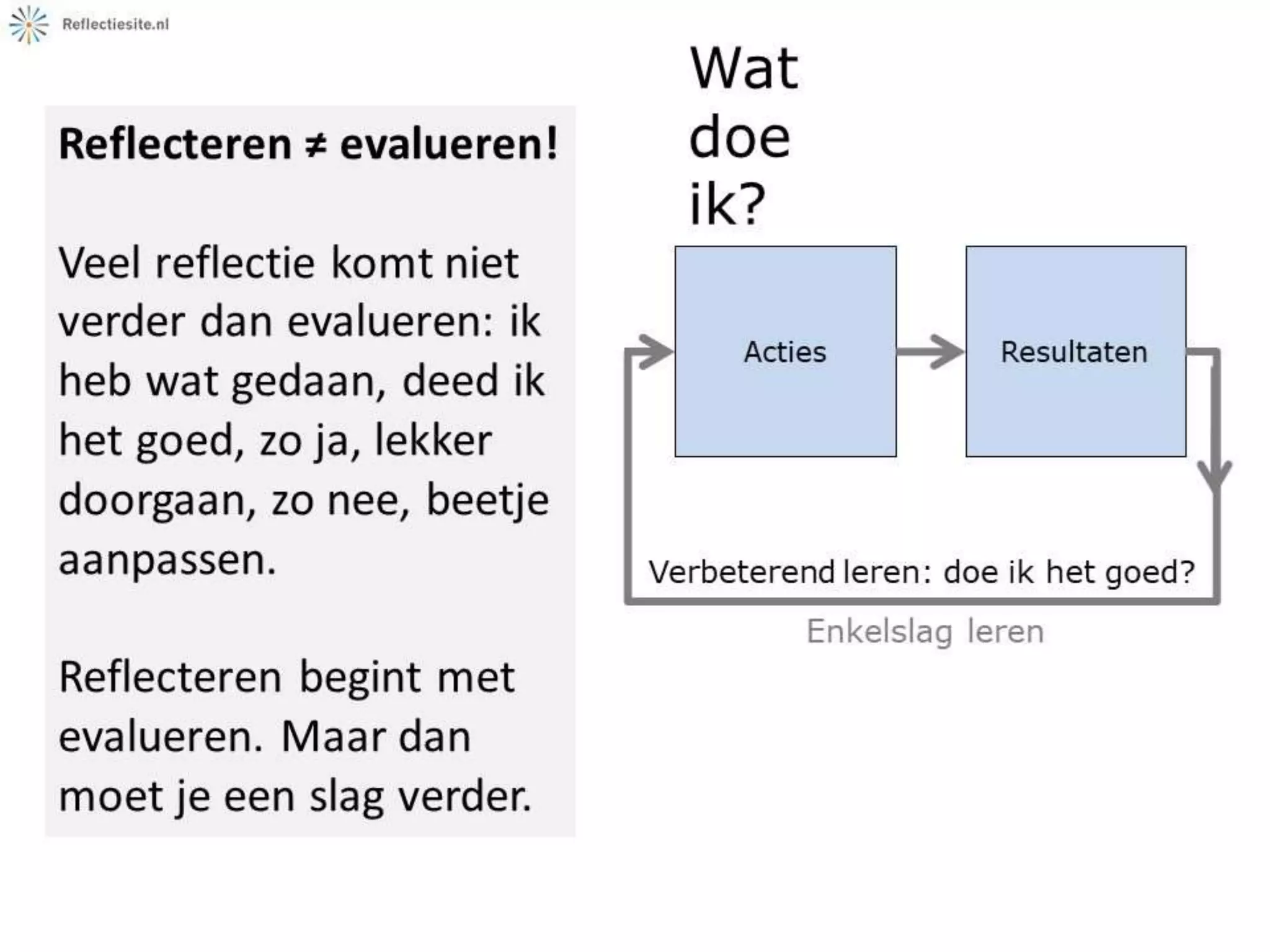 Reflectiesite.nl

Reflecteren ≠ evalueren!

Veel reflectie komt niet verder dan evalueren: ik heb wat gedaan, deed ik het goed, zo ja, lekker doorgaan, zo nee, beetje aanpassen.

Reflecteren begint met evalueren. Maar dan moet je een slag verder.

Wat doe ik?

Acties

Resultaten

Verbeterend leren: doe ik het goed?

Enkelslag leren